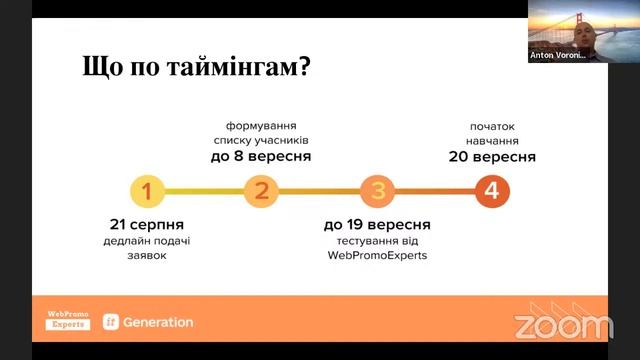 Anton Voroni...

Що по таймінгам?

формування списку учасників
до 8 вересня

початок навчання
20 вересня

1

2

3

4

21 серпня
дедлайн подачі заявок

до 19 вересня
тестування від WebPromoExperts

WebPromo Experts

it Generation

zoom